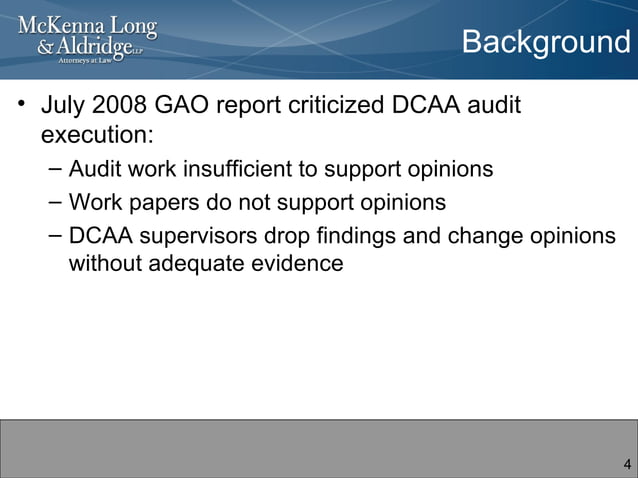 McKenna Long & Aldridge LLP
Attorneys at Law

Background

• July 2008 GAO report criticized DCAA audit execution:
– Audit work insufficient to support opinions
– Work papers do not support opinions
– DCAA supervisors drop findings and change opinions without adequate evidence

4